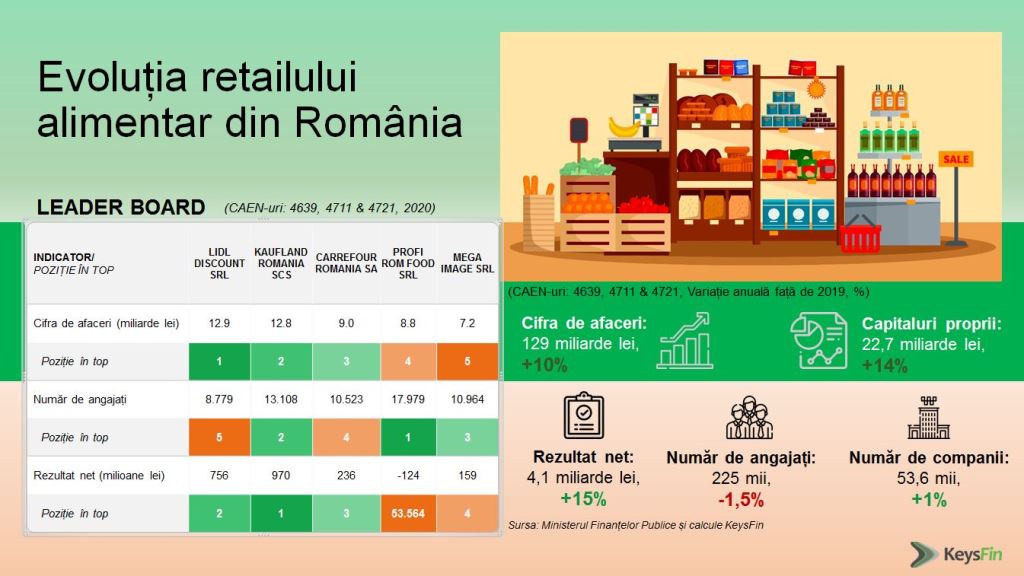 Evoluția retailului alimentar din România

LEADER BOARD (CAEN-uri: 4639, 4711 & 4721, 2020)

| INDICATOR/ POZIȚIE ÎN TOP | LIDL DISCOUNT SRL | KAUFLAND ROMANIA SCS | CARREFOUR ROMANIA SA | PROFI ROM FOOD SRL | MEGA IMAGE SRL |
|---|---|---|---|---|---|
| Cifra de afaceri (miliarde lei) | 12.9 | 12.8 | 9.0 | 8.8 | 7.2 |
| Poziție în top | 1 | 2 | 3 | 4 | 5 |
| Număr de angajați | 8.779 | 13.108 | 10.523 | 17.979 | 10.964 |
| Poziție în top | 5 | 2 | 4 | 1 | 3 |
| Rezultat net (milioane lei) | 756 | 970 | 236 | -124 | 159 |
| Poziție în top | 2 | 1 | 3 | 53.564 | 4 |

SALE

(CAEN-uri: 4639, 4711 & 4721, Variație anuală față de 2019, %)

Cifra de afaceri: 129 miliarde lei, +10%

Capitaluri proprii: 22,7 miliarde lei, +14%

Rezultat net: 4,1 miliarde lei, +15%

Număr de angajați: 225 mii, -1,5%

Număr de companii: 53,6 mii, +1%

Sursa: Ministerul Finanțelor Publice și calcule KeysFin

KeysFin